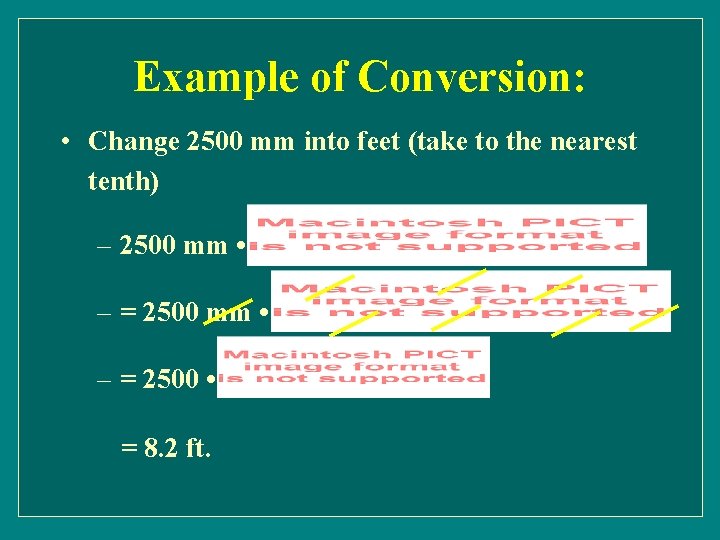 Example of Conversion:

• Change 2500 mm into feet (take to the nearest tenth)

– 2500 mm • Macintosh PICT image format is not supported

– = 2500 mm • Macintosh PICT image format is not supported

– = 2500 • Macintosh PICT image format is not supported

= 8.2 ft.